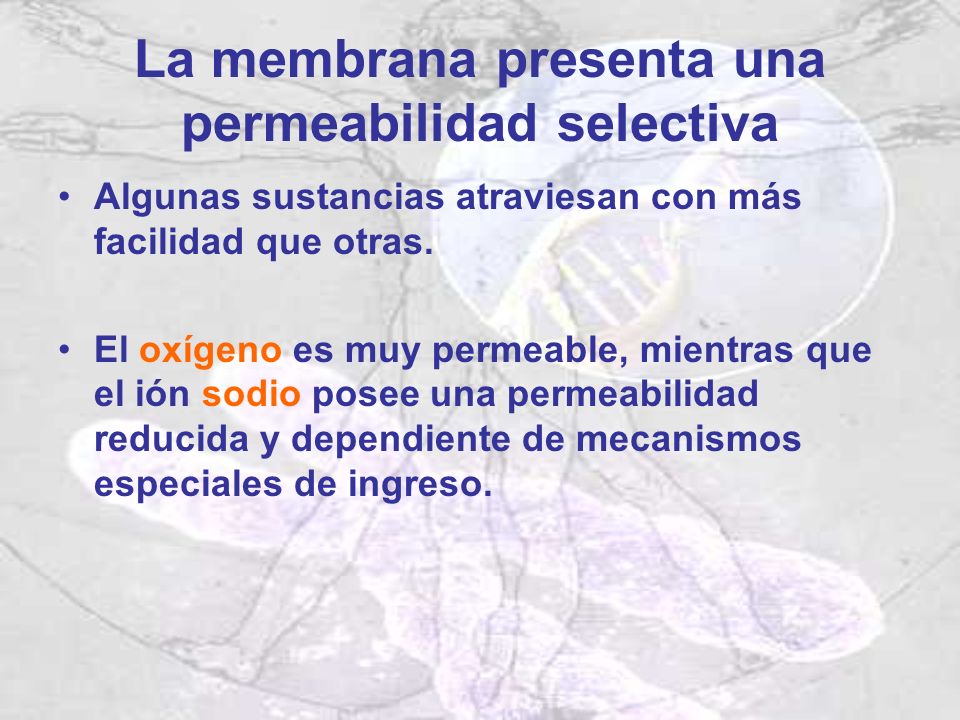 La membrana presenta una permeabilidad selectiva

• Algunas sustancias atraviesan con más facilidad que otras.

• El oxígeno es muy permeable, mientras que el ión sodio posee una permeabilidad reducida y dependiente de mecanismos especiales de ingreso.